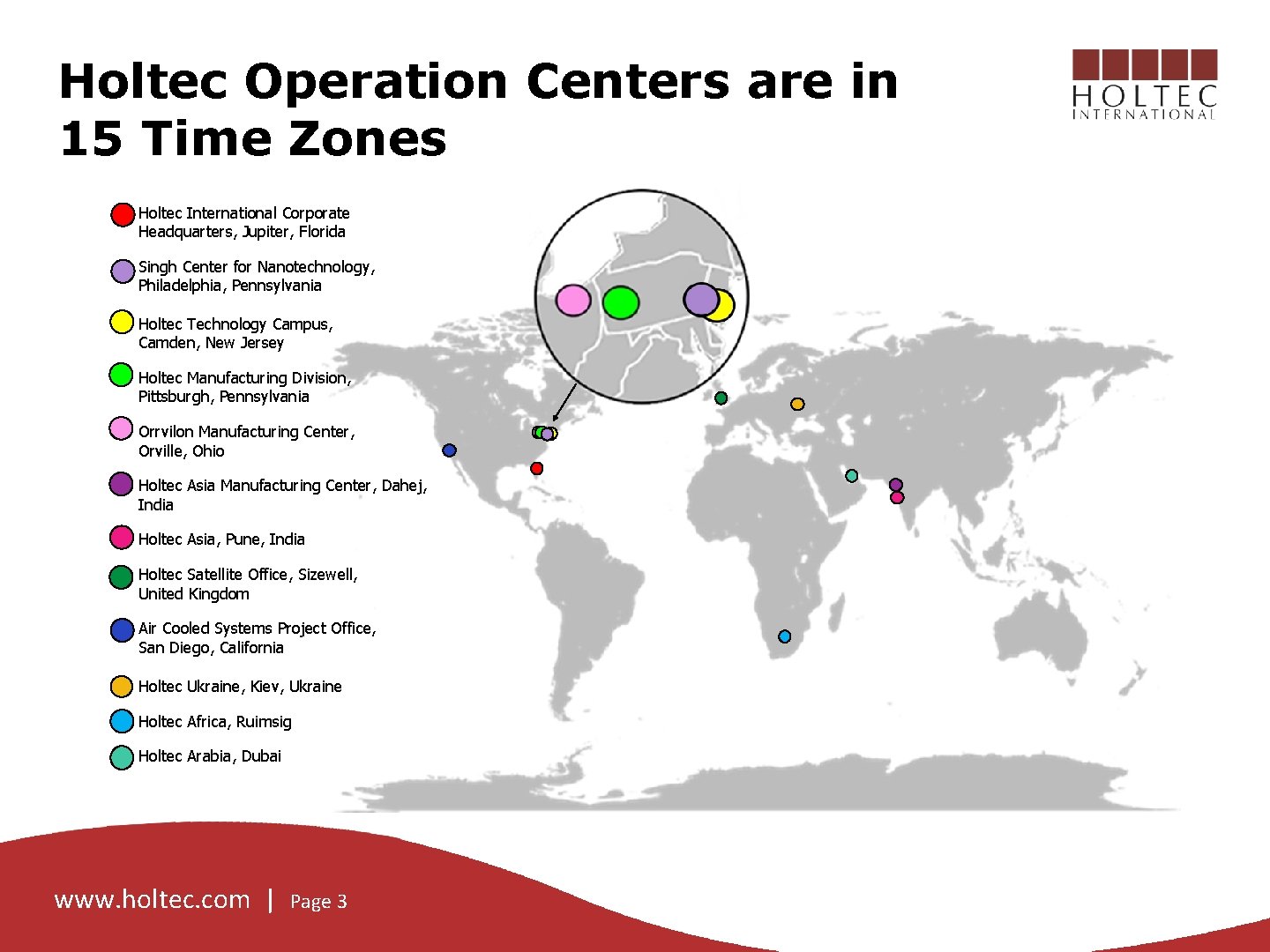 Holtec Operation Centers are in 15 Time Zones

HOLTEC INTERNATIONAL

Holtec International Corporate Headquarters, Jupiter, Florida

Singh Center for Nanotechnology, Philadelphia, Pennsylvania

Holtec Technology Campus, Camden, New Jersey

Holtec Manufacturing Division, Pittsburgh, Pennsylvania

Orrvilon Manufacturing Center, Orville, Ohio

Holtec Asia Manufacturing Center, Dahej, India

Holtec Asia, Pune, India

Holtec Satellite Office, Sizewell, United Kingdom

Air Cooled Systems Project Office, San Diego, California

Holtec Ukraine, Kiev, Ukraine

Holtec Africa, Ruimsig

Holtec Arabia, Dubai

www.holtec.com | Page 3